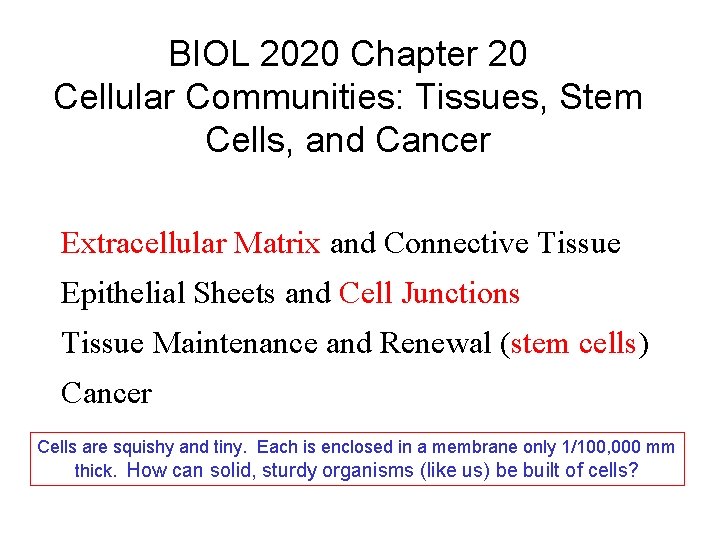 BIOL 2020 Chapter 20
Cellular Communities: Tissues, Stem Cells, and Cancer

Extracellular Matrix and Connective Tissue

Epithelial Sheets and Cell Junctions

Tissue Maintenance and Renewal (stem cells)

Cancer

Cells are squishy and tiny. Each is enclosed in a membrane only 1/100,000 mm thick. How can solid, sturdy organisms (like us) be built of cells?